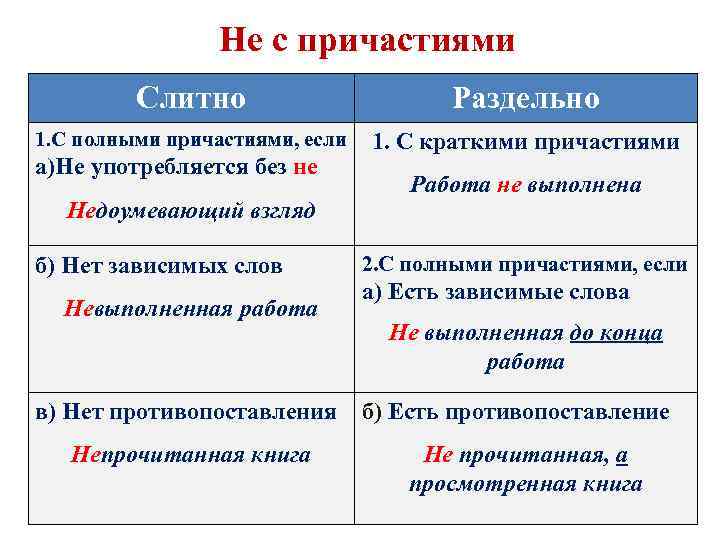 Не с причастиями

| Слитно | Раздельно |
|---|---|
| 1.С полными причастиями, если а)Не употребляется без не Недоумевающий взгляд | 1. С краткими причастиями Работа не выполнена |
| б) Нет зависимых слов Невыполненная работа | 2.С полными причастиями, если а) Есть зависимые слова Не выполненная до конца работа |
| в) Нет противопоставления Непрочитанная книга | б) Есть противопоставление Не прочитанная, а просмотренная книга |